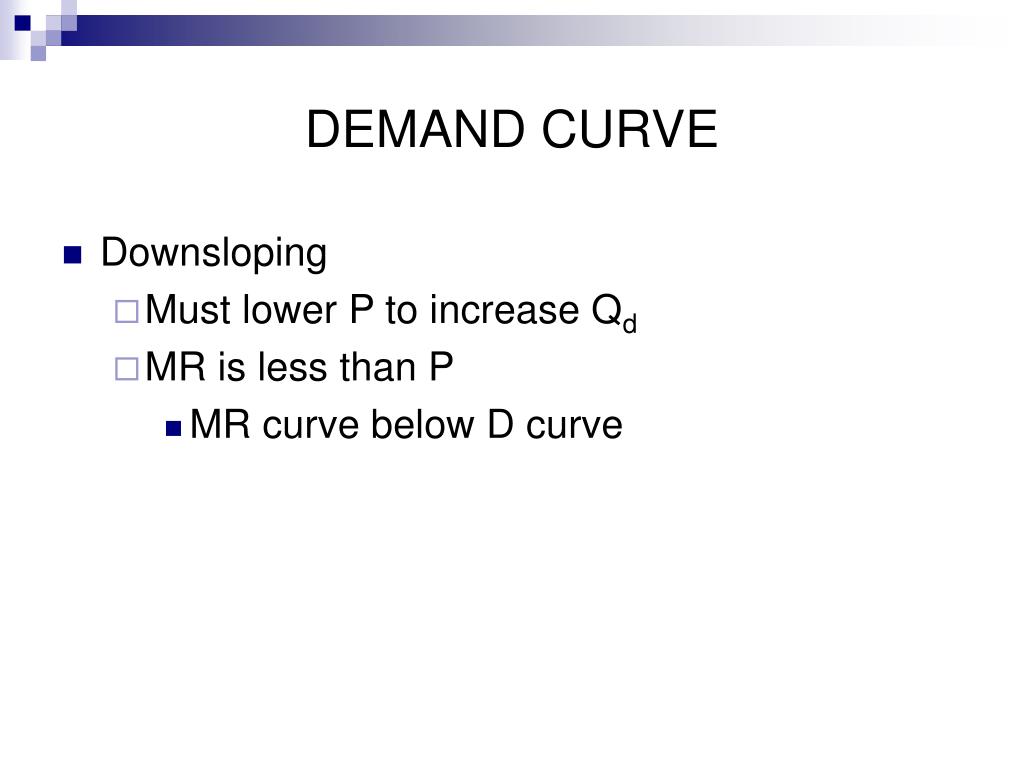 DEMAND CURVE

Downsloping
Must lower P to increase $Q_d$
MR is less than P
MR curve below D curve